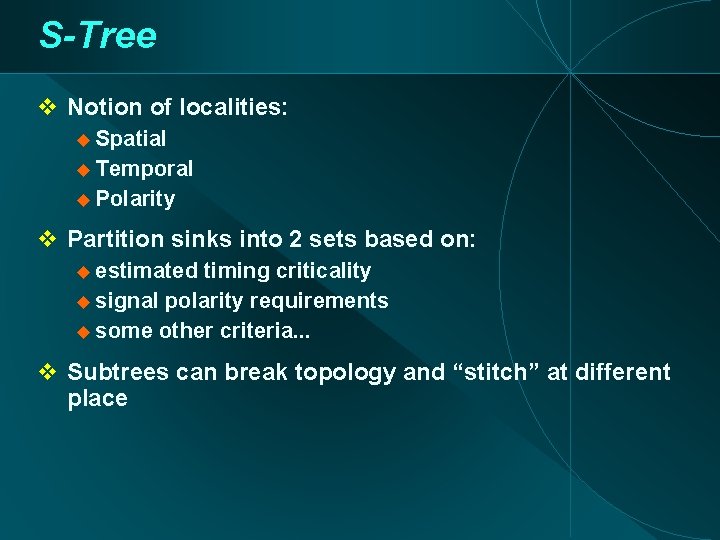 S-Tree

❖ Notion of localities:
◆ Spatial
◆ Temporal
◆ Polarity

❖ Partition sinks into 2 sets based on:
◆ estimated timing criticality
◆ signal polarity requirements
◆ some other criteria...

❖ Subtrees can break topology and “stitch” at different place